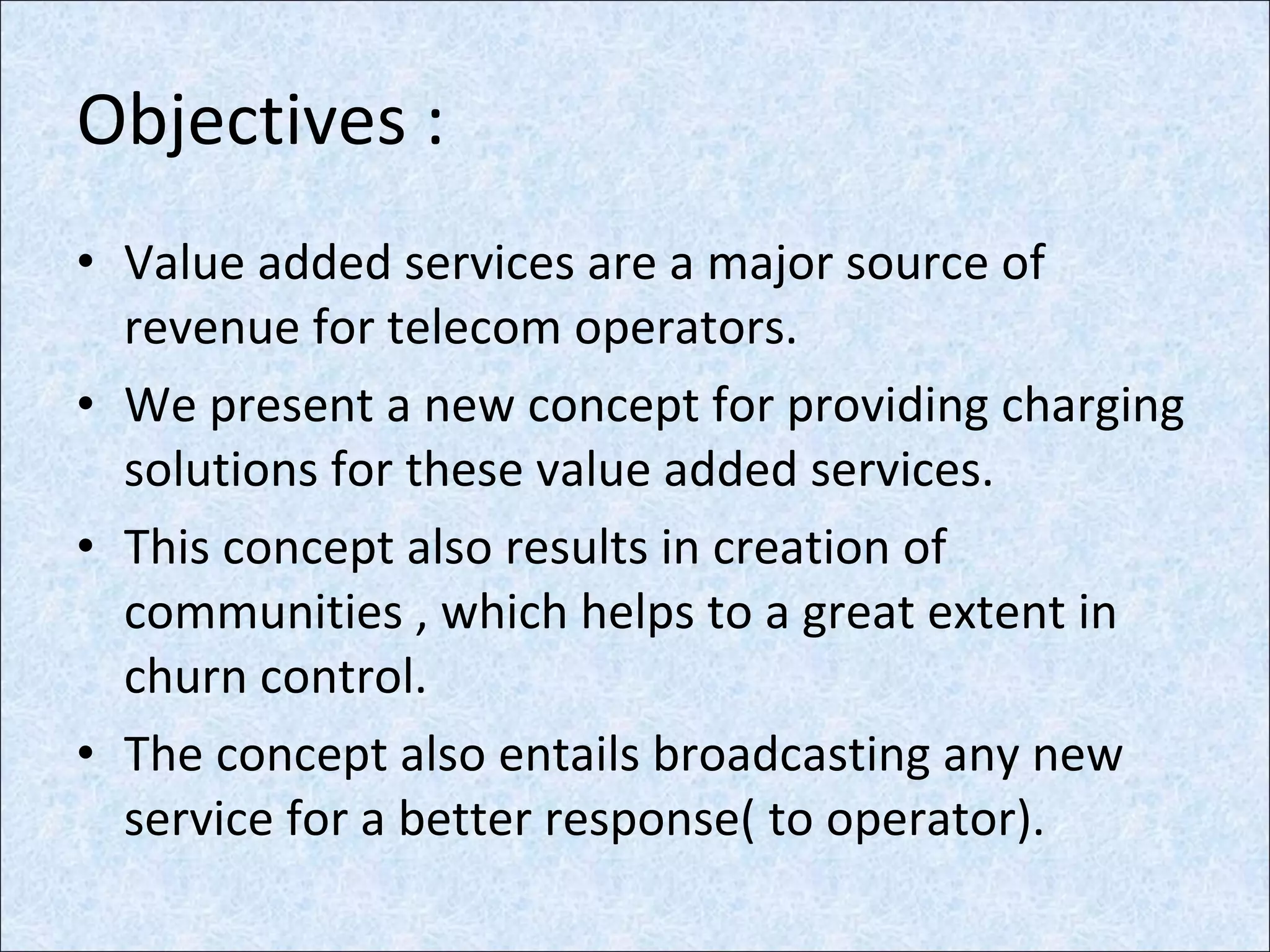 Objectives :

• Value added services are a major source of revenue for telecom operators.

• We present a new concept for providing charging solutions for these value added services.

• This concept also results in creation of communities , which helps to a great extent in churn control.

• The concept also entails broadcasting any new service for a better response( to operator).